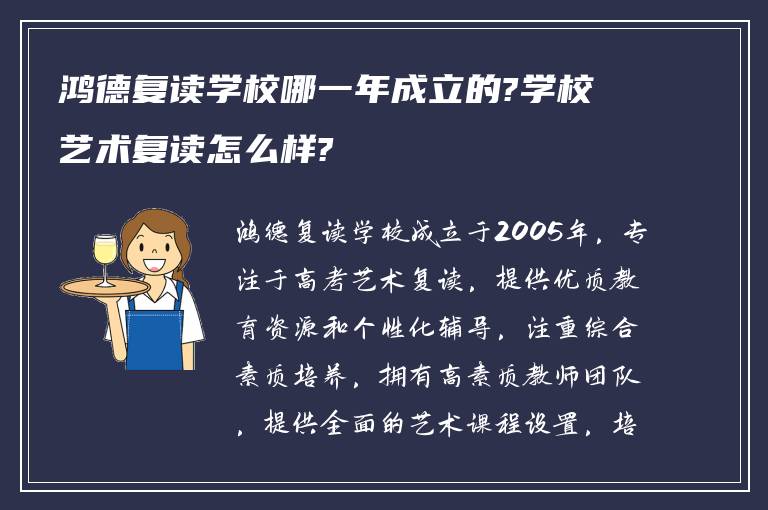 鸿德复读学校哪一年成立的?学校艺术复读怎么样?

鸿德复读学校成立于2005年，专注于高考艺术复读，提供优质教育资源和个性化辅导，注重综合素质培养，拥有高素质教师团队，提供全面的艺术课程设置，培